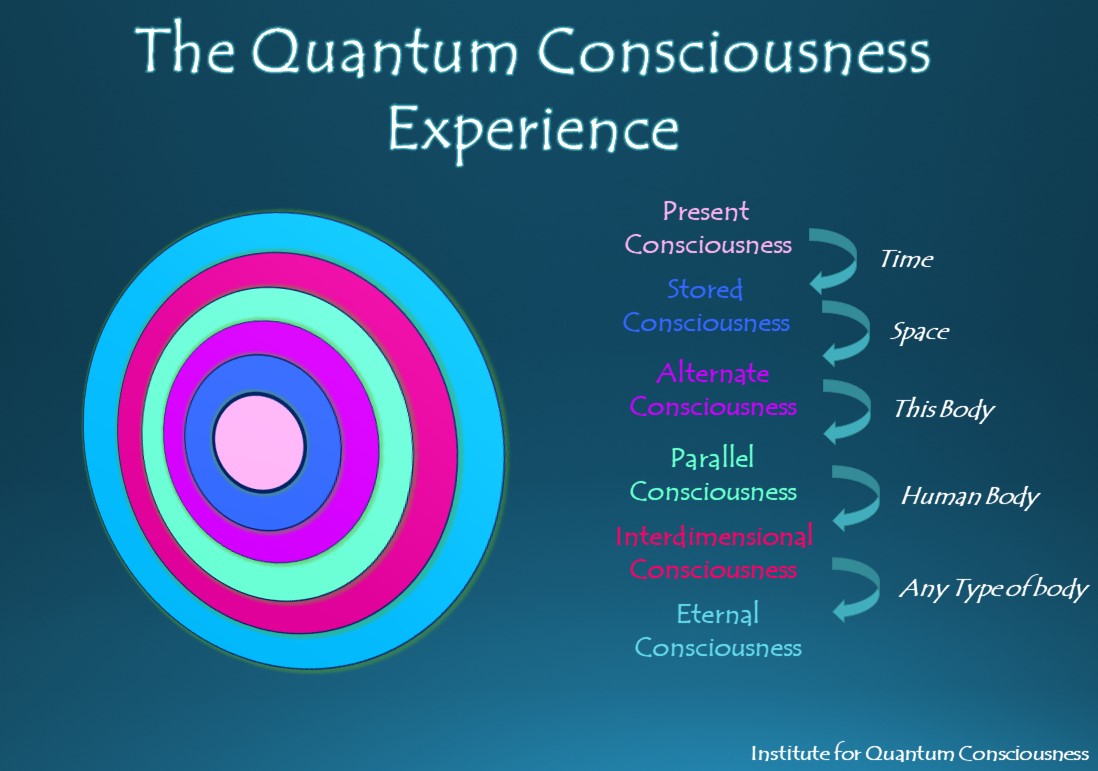 The Quantum Consciousness Experience

Present Consciousness

Time

Stored Consciousness

Space

Alternate Consciousness

This Body

Parallel Consciousness

Human Body

Interdimensional Consciousness

Any Type of body

Eternal Consciousness

Institute for Quantum Consciousness